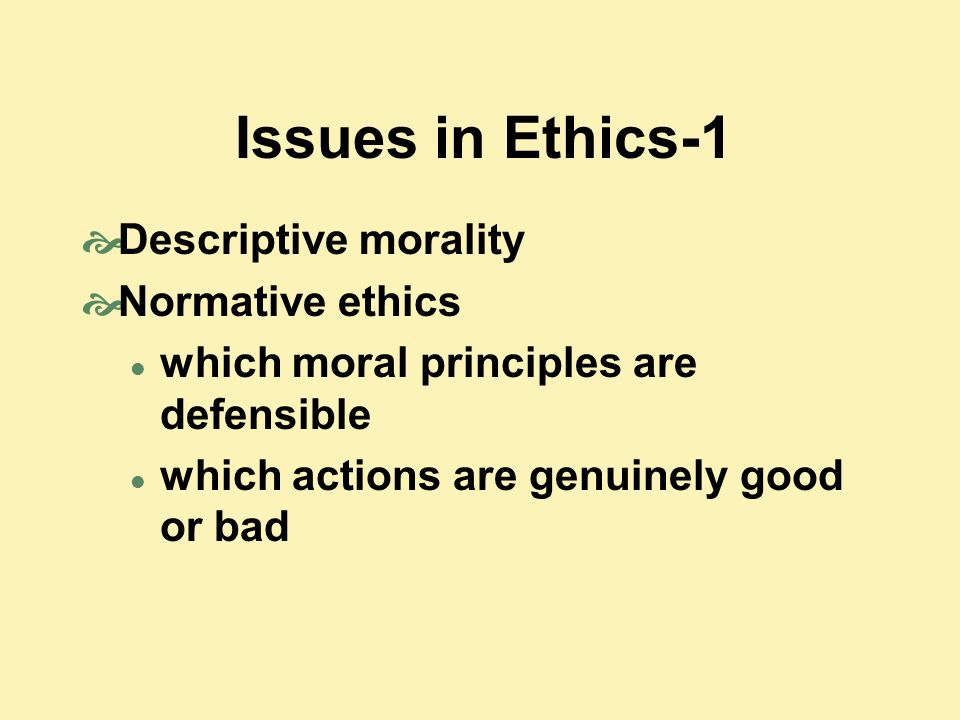 Issues in Ethics-1

Descriptive morality

Normative ethics

- which moral principles are defensible
- which actions are genuinely good or bad